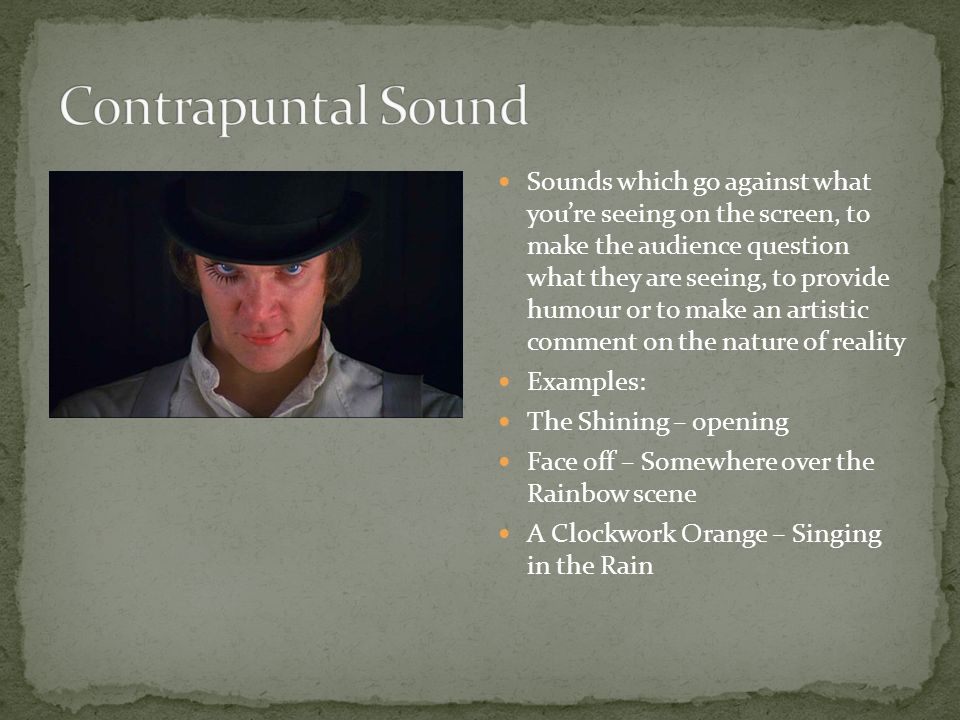 Contrapuntal Sound

- Sounds which go against what you're seeing on the screen, to make the audience question what they are seeing, to provide humour or to make an artistic comment on the nature of reality
- Examples:
- The Shining – opening
- Face off – Somewhere over the Rainbow scene
- A Clockwork Orange – Singing in the Rain